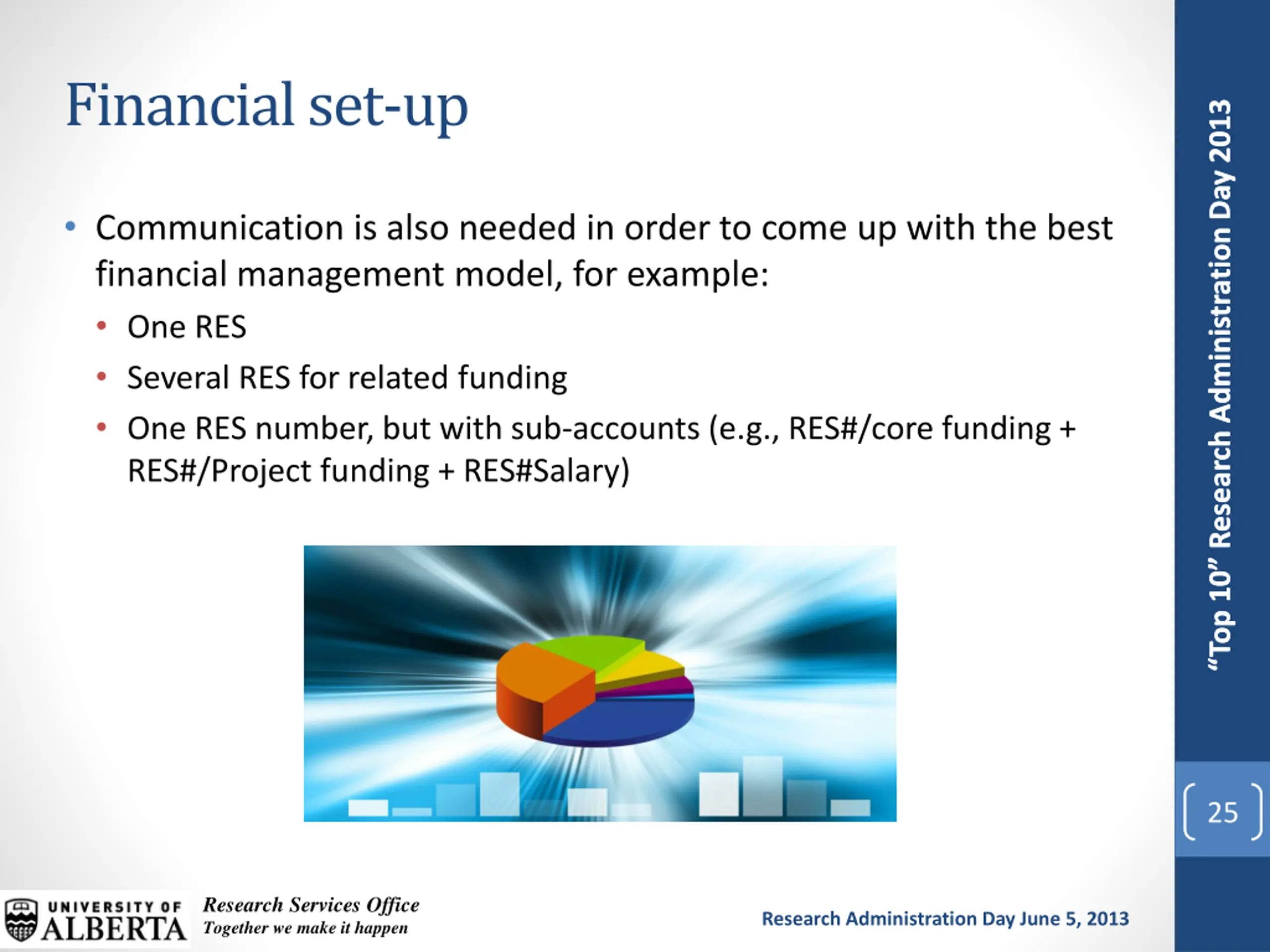 Financial set-up

• Communication is also needed in order to come up with the best financial management model, for example:
  • One RES
  • Several RES for related funding
  • One RES number, but with sub-accounts (e.g., RES#/core funding + RES#/Project funding + RES#Salary)

"Top 10" Research Administration Day 2013

25

UNIVERSITY OF ALBERTA Research Services Office Together we make it happen

Research Administration Day June 5, 2013